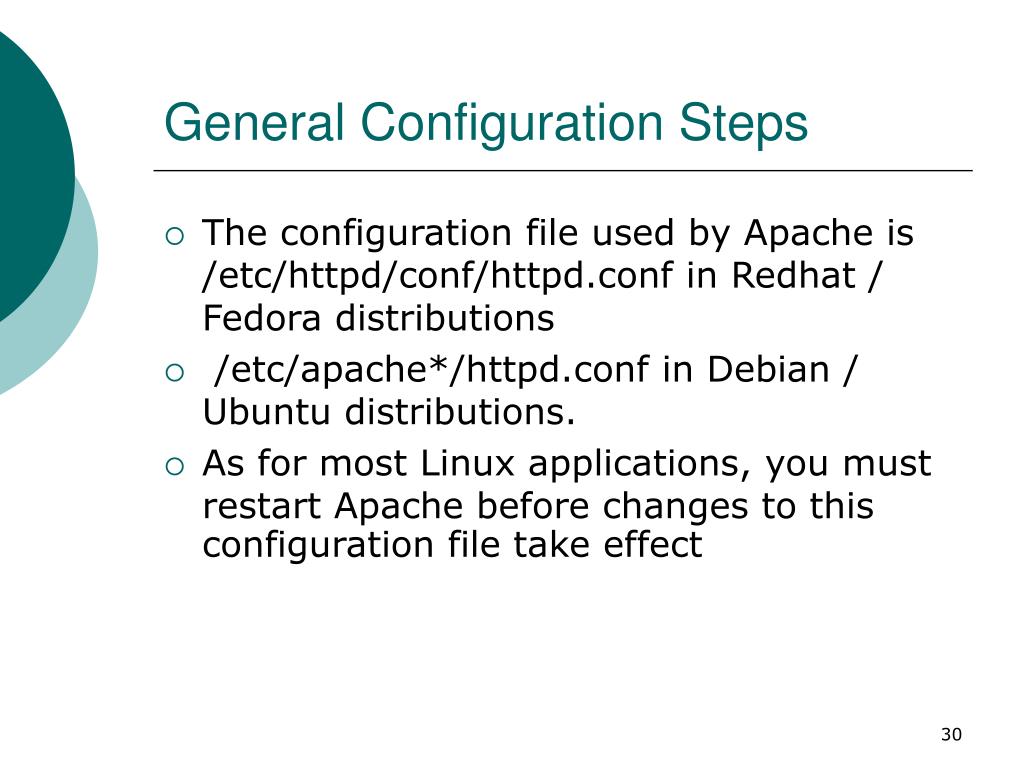 General Configuration Steps

○ The configuration file used by Apache is /etc/httpd/conf/httpd.conf in Redhat / Fedora distributions

○ /etc/apache*/httpd.conf in Debian / Ubuntu distributions.

○ As for most Linux applications, you must restart Apache before changes to this configuration file take effect

30